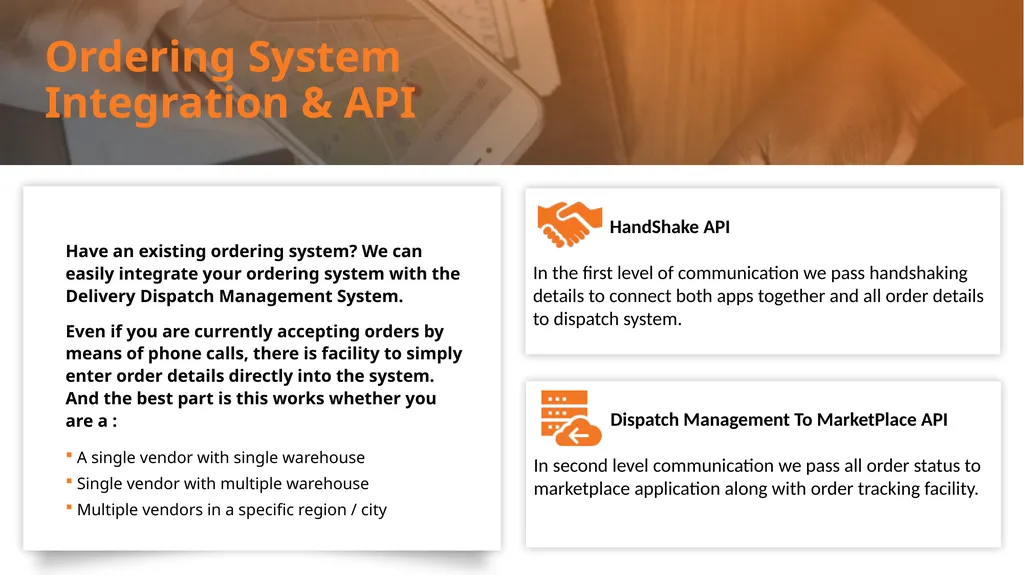 Ordering System Integration & API

Have an existing ordering system? We can easily integrate your ordering system with the Delivery Dispatch Management System.

Even if you are currently accepting orders by means of phone calls, there is facility to simply enter order details directly into the system. And the best part is this works whether you are a :

▪ A single vendor with single warehouse
▪ Single vendor with multiple warehouse
▪ Multiple vendors in a specific region / city

HandShake API

In the first level of communication we pass handshaking details to connect both apps together and all order details to dispatch system.

Dispatch Management To MarketPlace API

In second level communication we pass all order status to marketplace application along with order tracking facility.